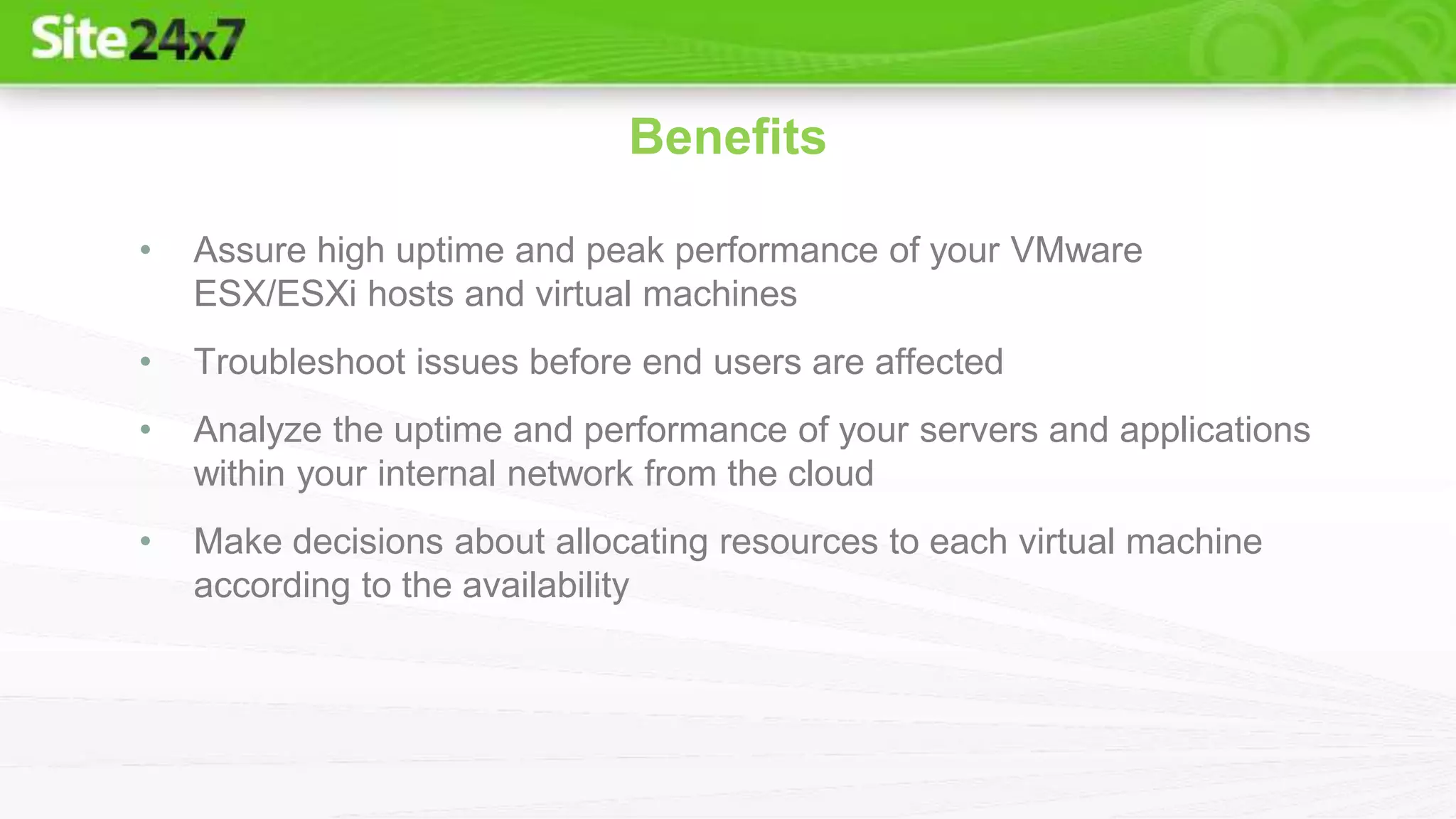 Site24x7

Benefits

• Assure high uptime and peak performance of your VMware ESX/ESXi hosts and virtual machines

• Troubleshoot issues before end users are affected

• Analyze the uptime and performance of your servers and applications within your internal network from the cloud

• Make decisions about allocating resources to each virtual machine according to the availability